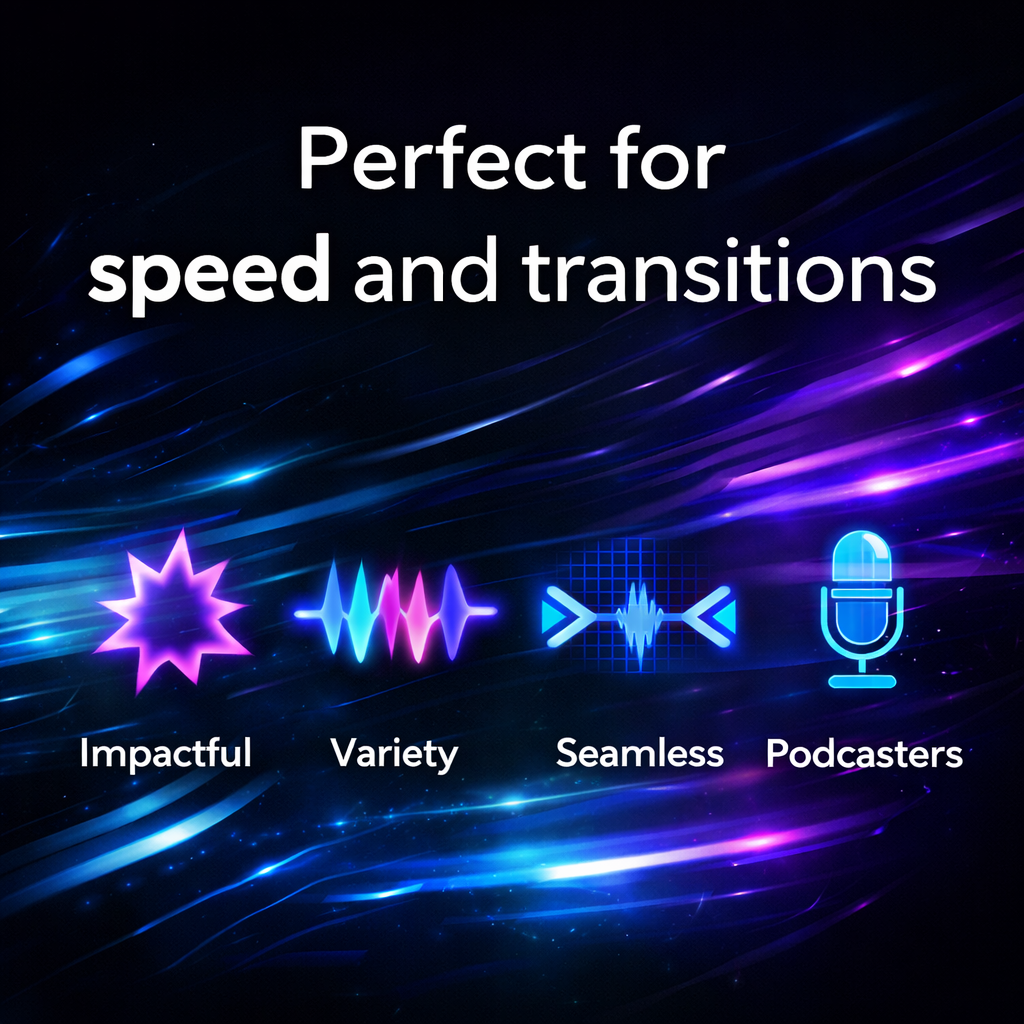 Perfect for
speed and transitions

Impactful Variety Seamless Podcasters